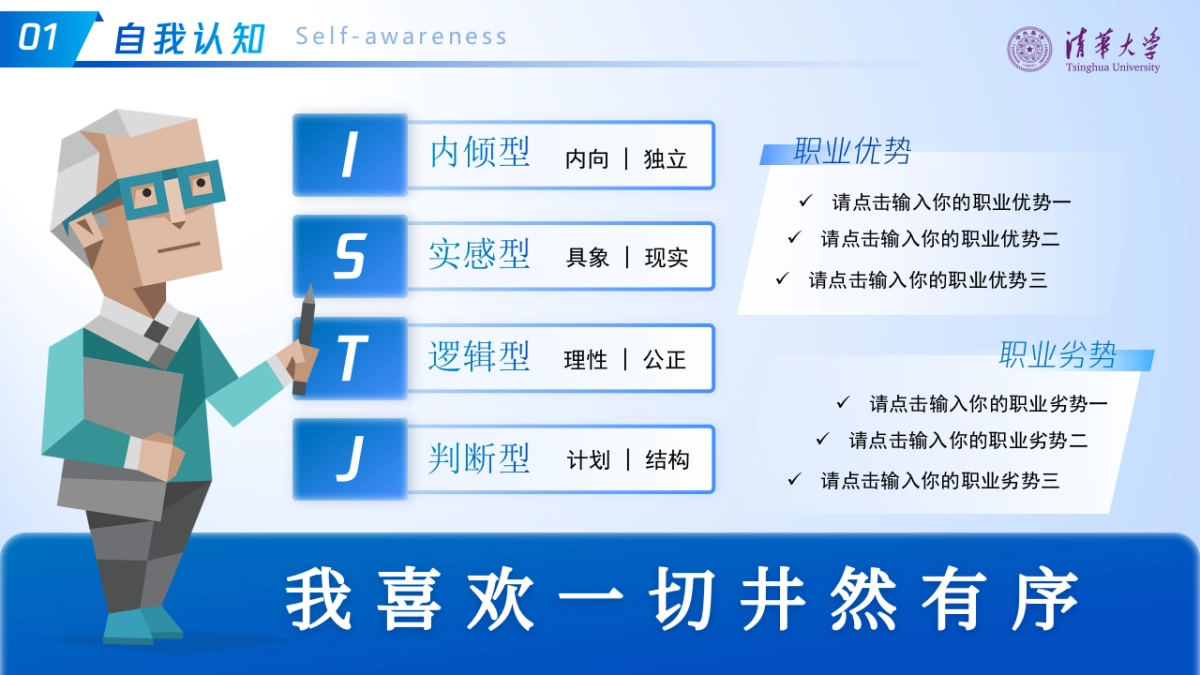 01 自我认知 Self-awareness

清华大学
Tsinghua University

I 内倾型 内向 | 独立

S 实感型 具象 | 现实

T 逻辑型 理性 | 公正

J 判断型 计划 | 结构

职业优势

✓ 请点击输入你的职业优势一
✓ 请点击输入你的职业优势二
✓ 请点击输入你的职业优势三

职业劣势

✓ 请点击输入你的职业劣势一
✓ 请点击输入你的职业劣势二
✓ 请点击输入你的职业劣势三

我喜欢一切井然有序